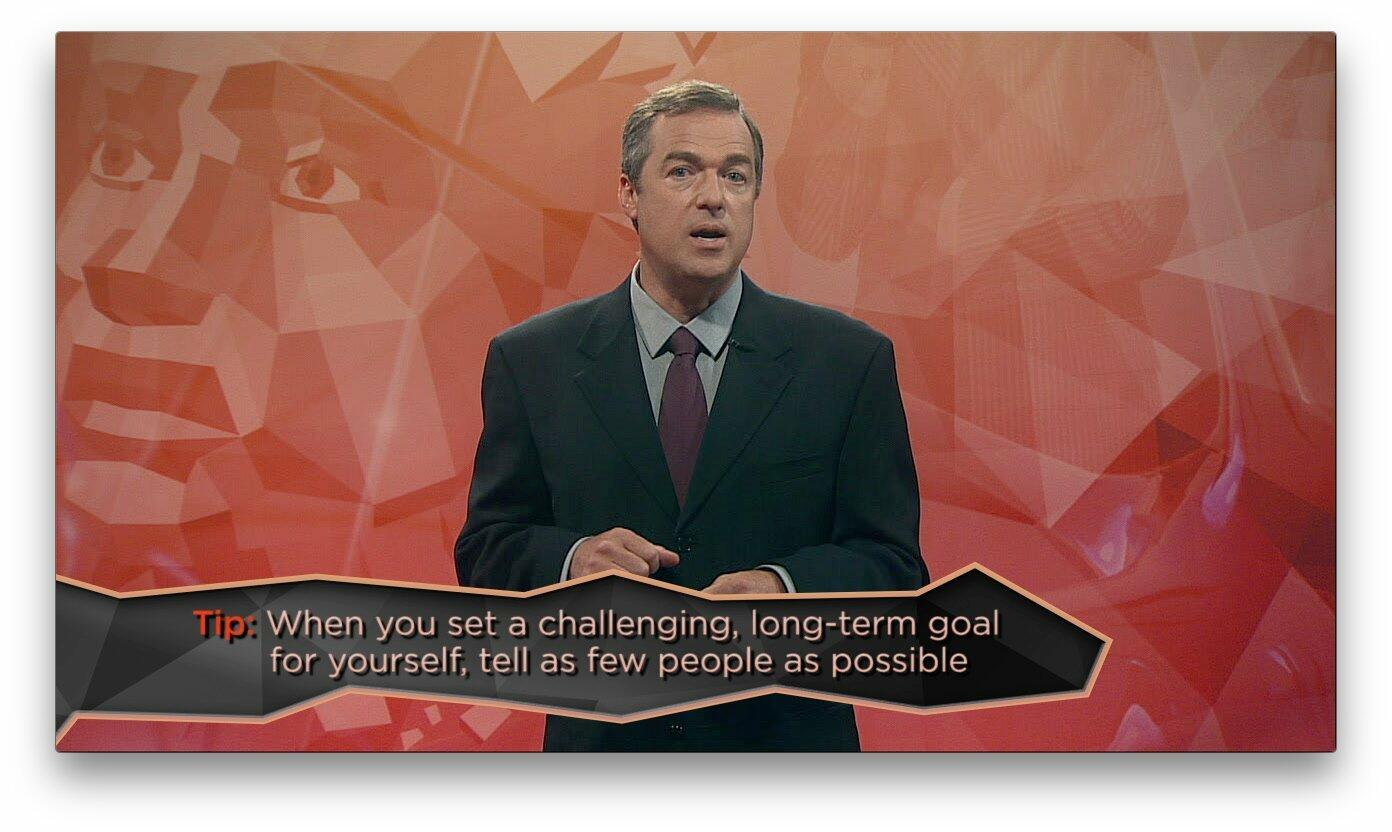 Tip: When you set a challenging, long-term goal for yourself, tell as few people as possible